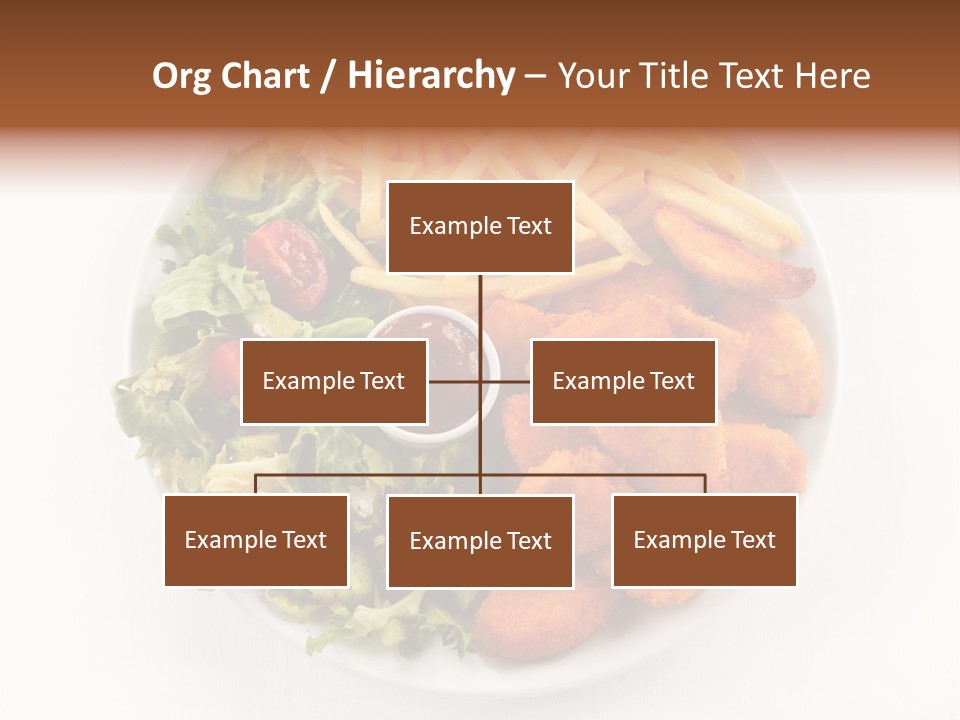 Org Chart / Hierarchy – Your Title Text Here

Example Text

Example Text

Example Text

Example Text

Example Text

Example Text